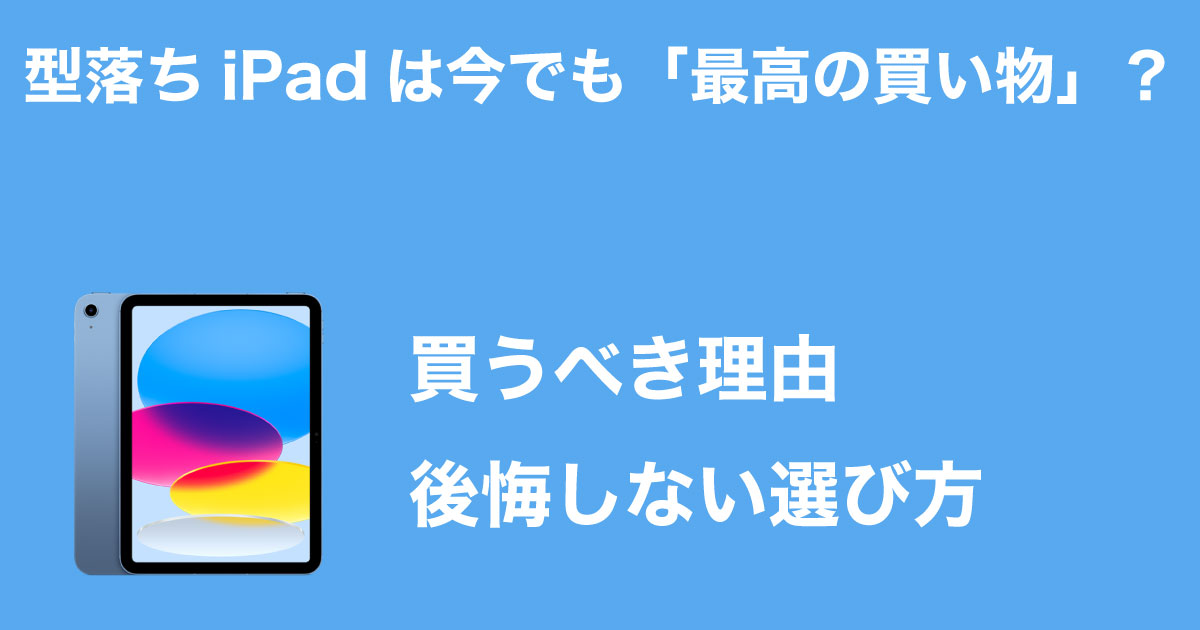 型落ち iPad は今でも「最高の買い物」？

買うべき理由

後悔しない選び方